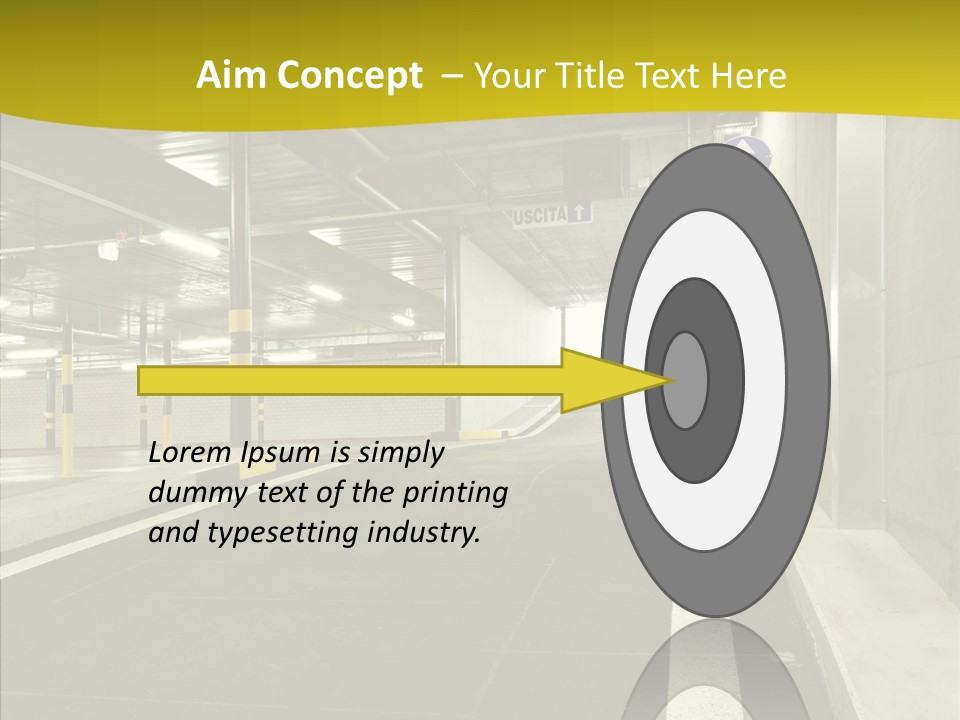 Aim Concept – Your Title Text Here

USCITA

Lorem Ipsum is simply dummy text of the printing and typesetting industry.